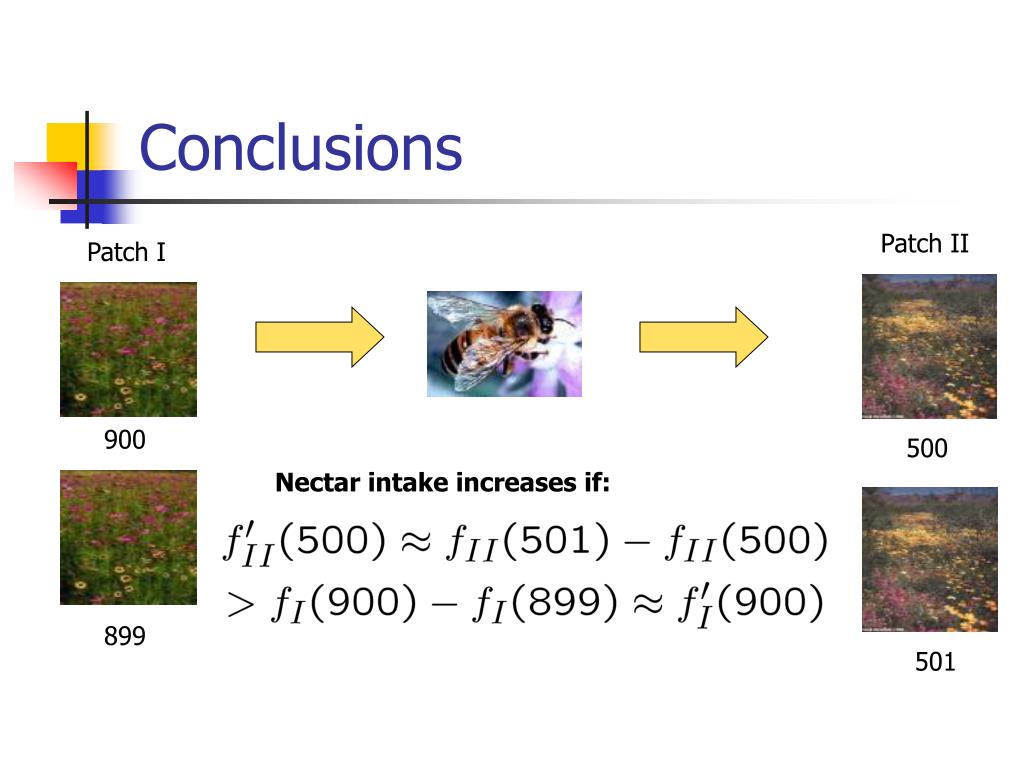 Conclusions

Patch I

Patch II

900

500

Nectar intake increases if:

$f'_{II}(500) \approx f_{II}(501) - f_{II}(500)$
$> f_I(900) - f_I(899) \approx f'_I(900)$

899

501